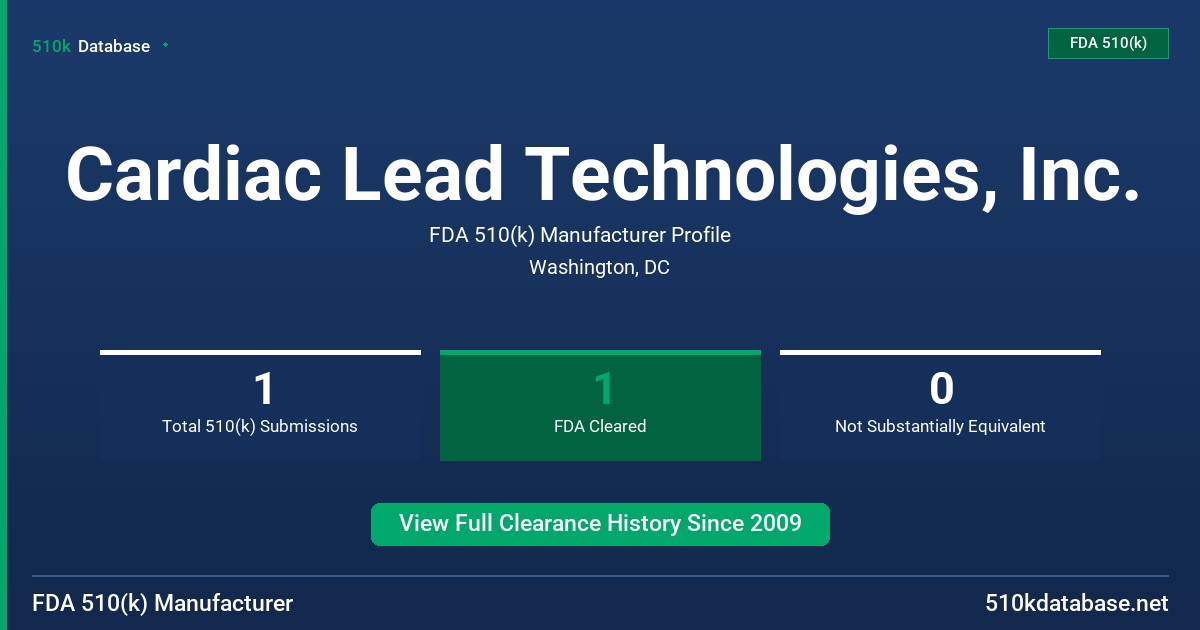 510k Database

FDA 510(k)

Cardiac Lead Technologies, Inc.

FDA 510(k) Manufacturer Profile

Washington, DC

1
Total 510(k) Submissions

1
FDA Cleared

0
Not Substantially Equivalent

View Full Clearance History Since 2009

FDA 510(k) Manufacturer

510kdatabase.net